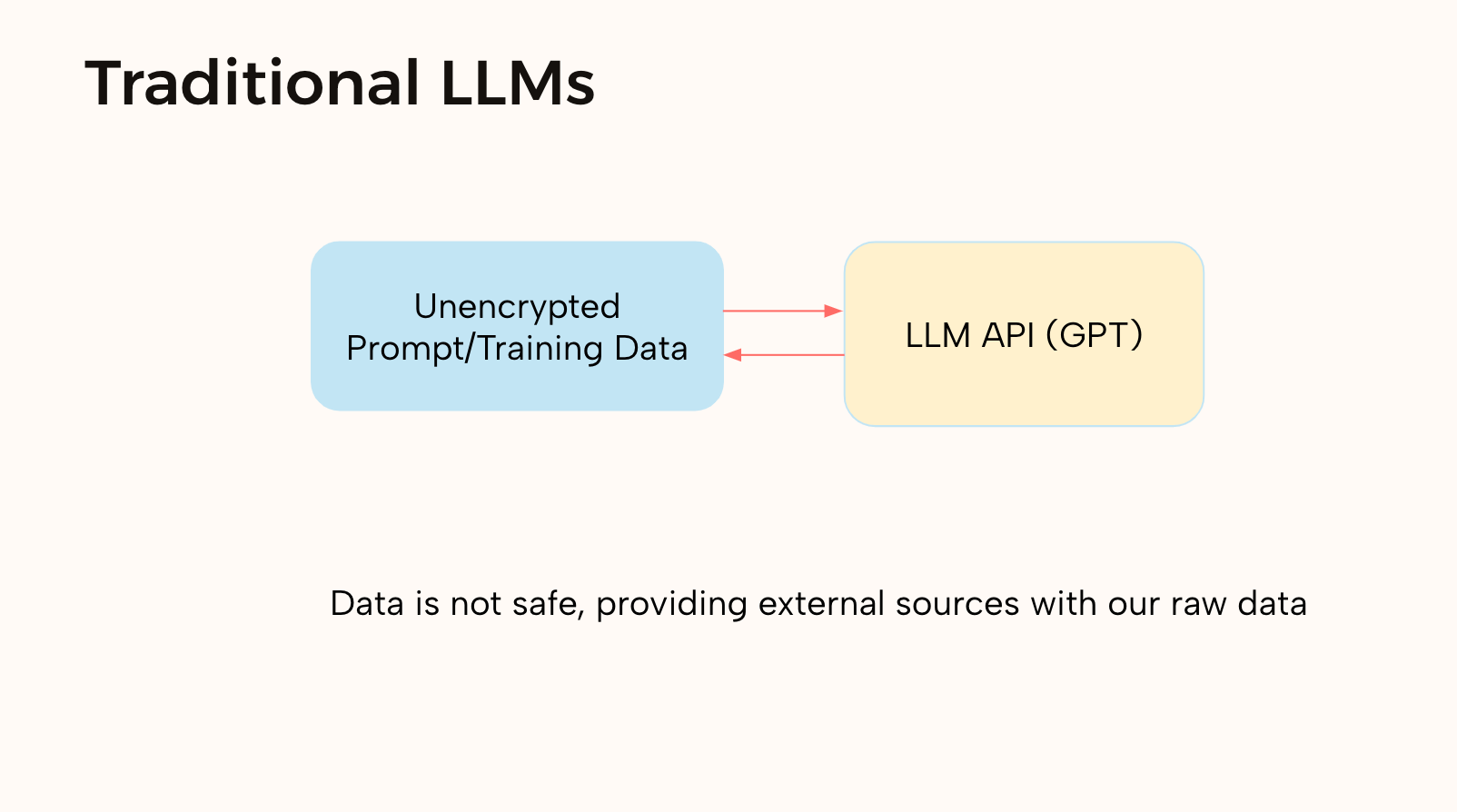 Traditional LLMs

Unencrypted Prompt/Training Data

LLM API (GPT)

Data is not safe, providing external sources with our raw data